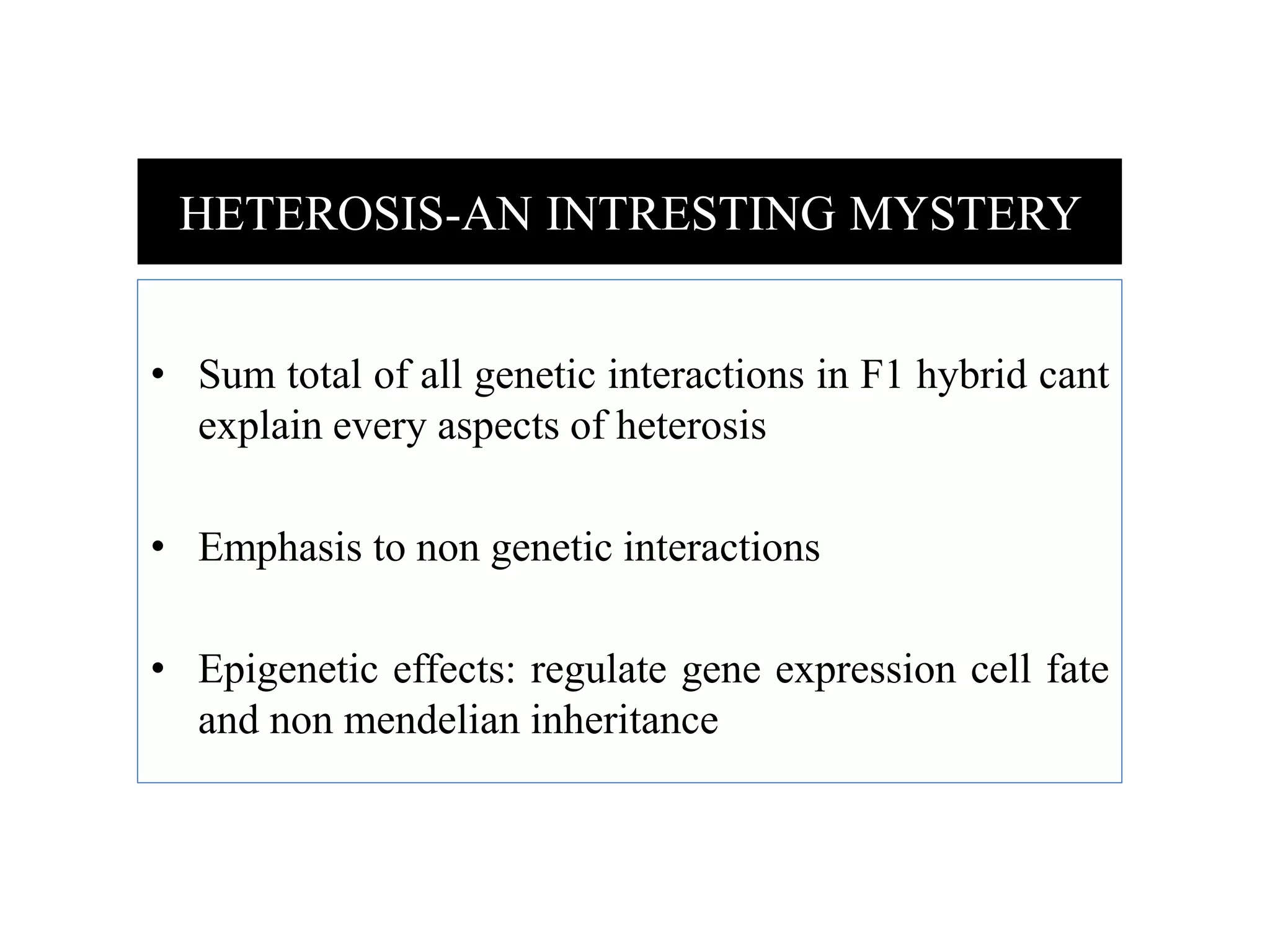 HETEROSIS-AN INTRESTING MYSTERY

• Sum total of all genetic interactions in F1 hybrid cant explain every aspects of heterosis

• Emphasis to non genetic interactions

• Epigenetic effects: regulate gene expression cell fate and non mendelian inheritance